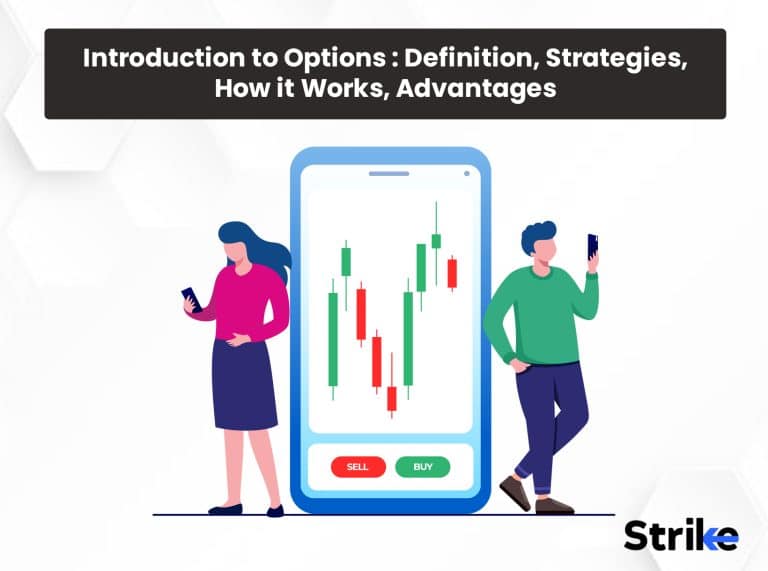 Introduction to Options : Definition, Strategies, How it Works, Advantages

SELL BUY

Strike